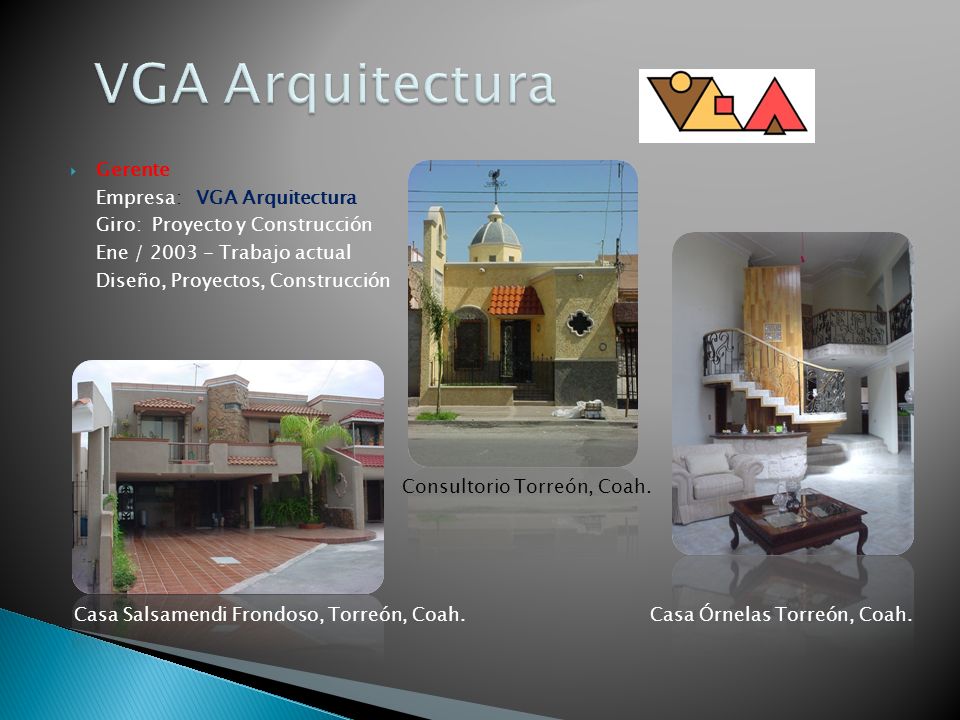 VGA Arquitectura

Gerente
Empresa: VGA Arquitectura
Giro: Proyecto y Construcción
Ene / 2003 – Trabajo actual
Diseño, Proyectos, Construcción

Consultorio Torreón, Coah.

Casa Salsamendi Frondoso, Torreón, Coah.

Casa Órnelas Torreón, Coah.